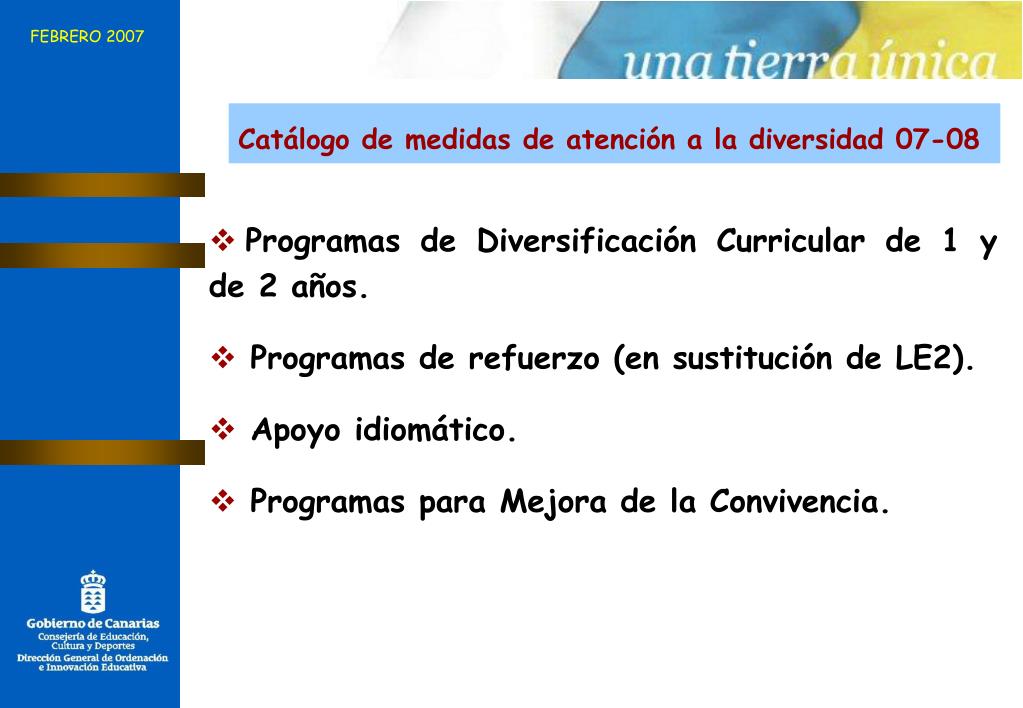 FEBRERO 2007

una tierra única

Catálogo de medidas de atención a la diversidad 07-08

❖ Programas de Diversificación Curricular de 1 y de 2 años.

❖ Programas de refuerzo (en sustitución de LE2).

❖ Apoyo idiomático.

❖ Programas para Mejora de la Convivencia.

Gobierno de Canarias
Consejería de Educación, Cultura y Deportes
Dirección General de Ordenación e Innovación Educativa